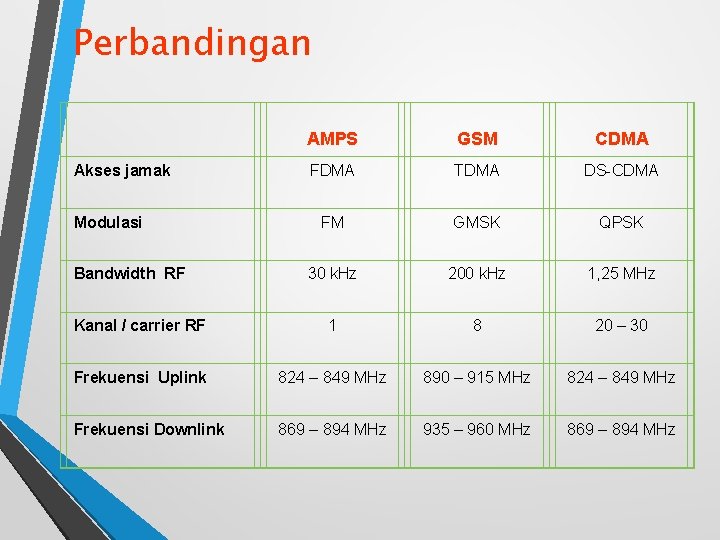 Perbandingan

|  | AMPS | GSM | CDMA |
|---|---|---|---|
| Akses jamak | FDMA | TDMA | DS-CDMA |
| Modulasi | FM | GMSK | QPSK |
| Bandwidth RF | 30 kHz | 200 kHz | 1,25 MHz |
| Kanal / carrier RF | 1 | 8 | 20 – 30 |
| Frekuensi Uplink | 824 – 849 MHz | 890 – 915 MHz | 824 – 849 MHz |
| Frekuensi Downlink | 869 – 894 MHz | 935 – 960 MHz | 869 – 894 MHz |